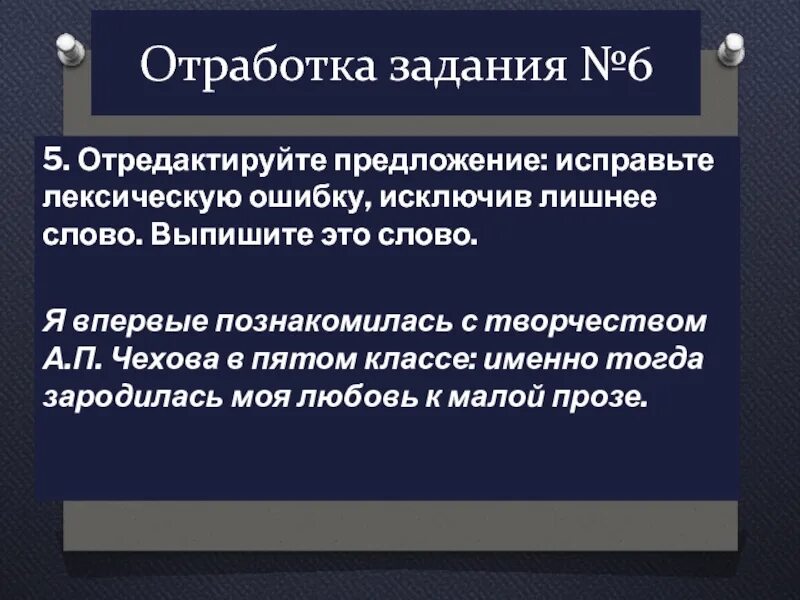 Отработка задания №6

5. Отредактируйте предложение: исправьте лексическую ошибку, исключив лишнее слово. Выпишите это слово.

Я впервые познакомилась с творчеством А.П. Чехова в пятом классе: именно тогда зародилась моя любовь к малой прозе.